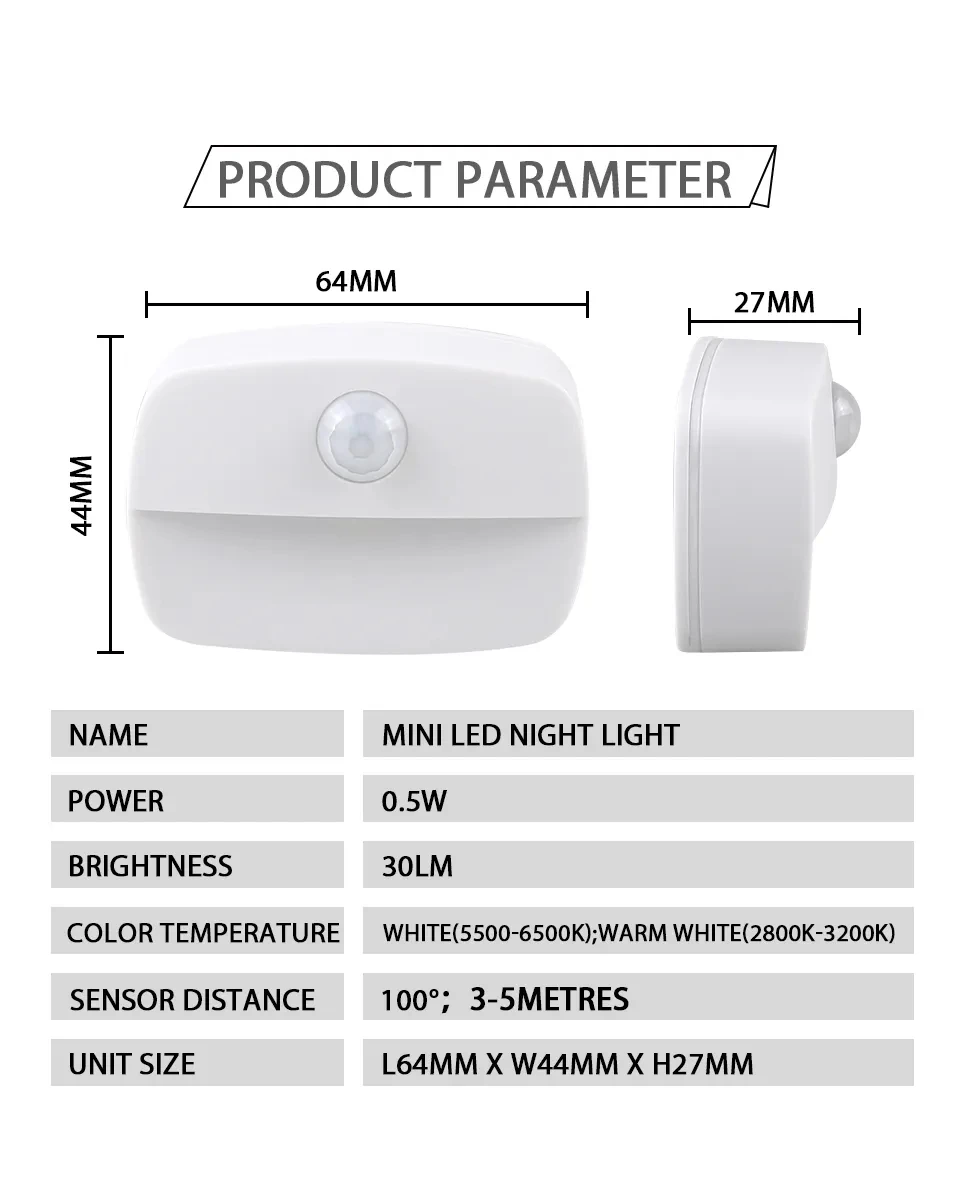 PRODUCT PARAMETER

64MM

27MM

44MM

| NAME | MINI LED NIGHT LIGHT |
|---|---|
| POWER | 0.5W |
| BRIGHTNESS | 30LM |
| COLOR TEMPERATURE | WHITE(5500-6500K);WARM WHITE(2800K-3200K) |
| SENSOR DISTANCE | 100°; 3-5METRES |
| UNIT SIZE | L64MM X W44MM X H27MM |